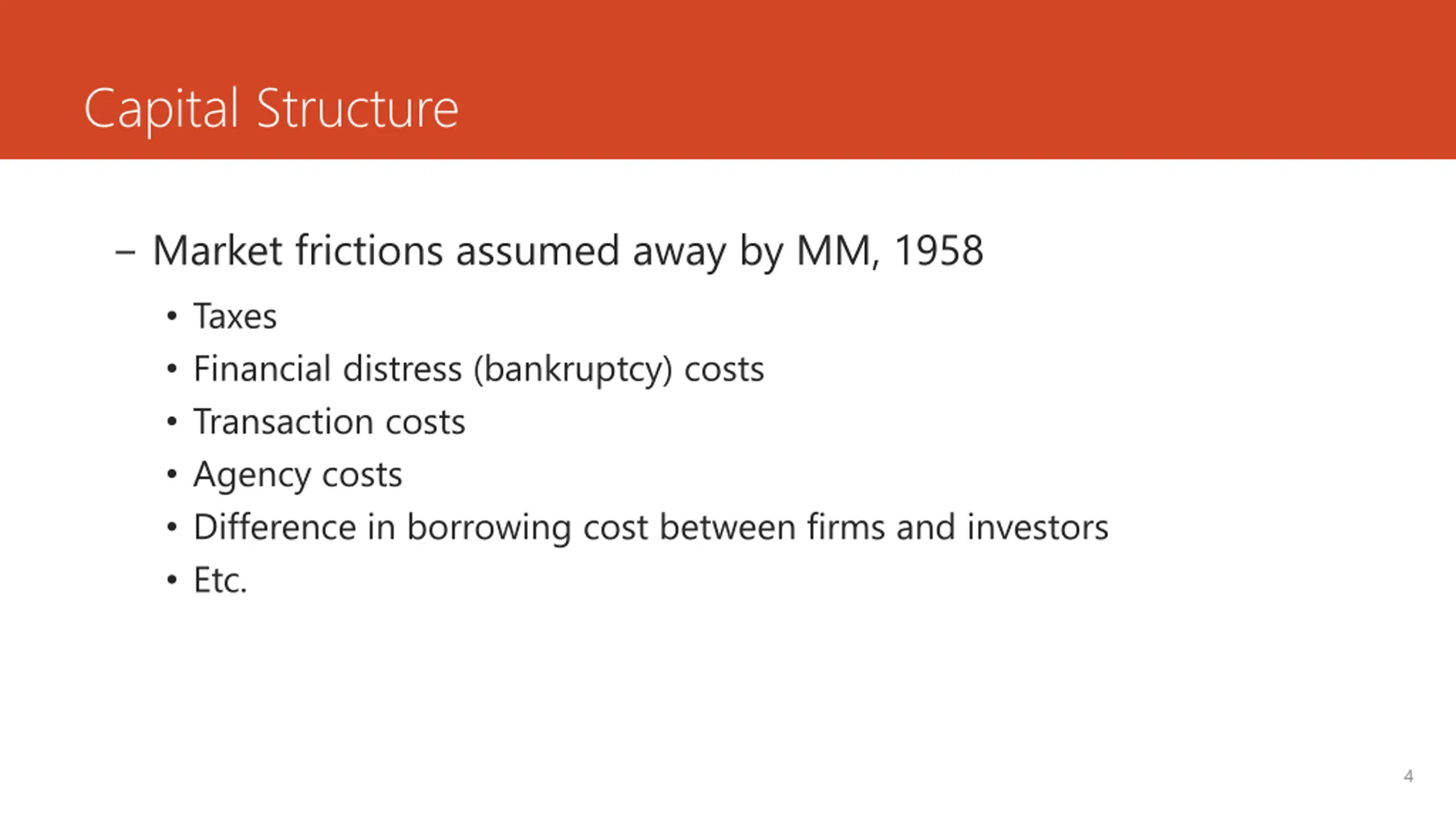 Capital Structure

– Market frictions assumed away by MM, 1958

• Taxes
• Financial distress (bankruptcy) costs
• Transaction costs
• Agency costs
• Difference in borrowing cost between firms and investors
• Etc.

4